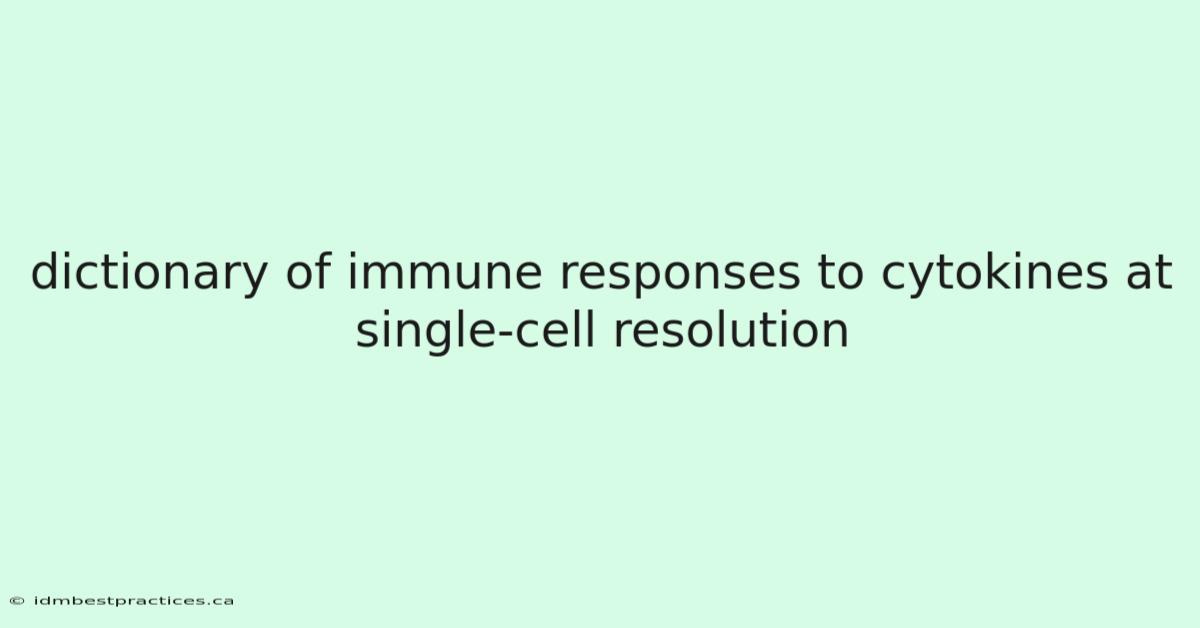 dictionary of immune responses to cytokines at single-cell resolution

© idmbestpractices.ca